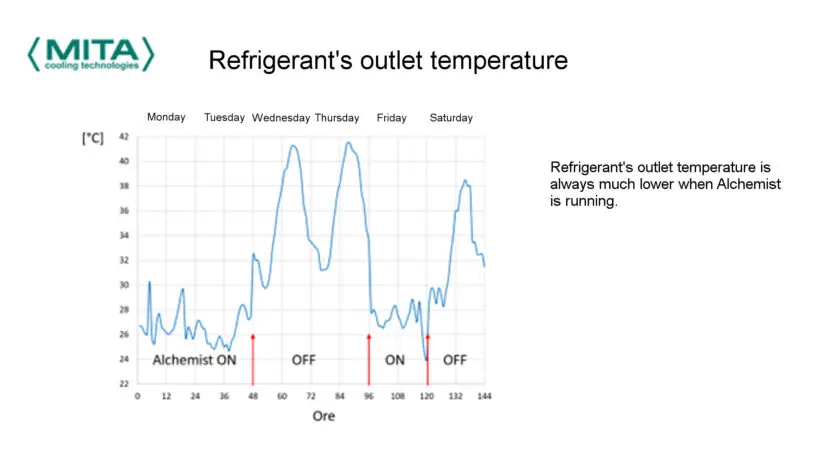 MITA
cooling technologies

Refrigerant's outlet temperature

Monday Tuesday Wednesday Thursday Friday Saturday

[°C]

42
40
38
36
34
32
30
28
26
24
22

Alchemist ON
OFF
ON
OFF

0 12 24 36 48 60 72 84 96 108 120 132 144

Ore

Refrigerant's outlet temperature is always much lower when Alchemist is running.